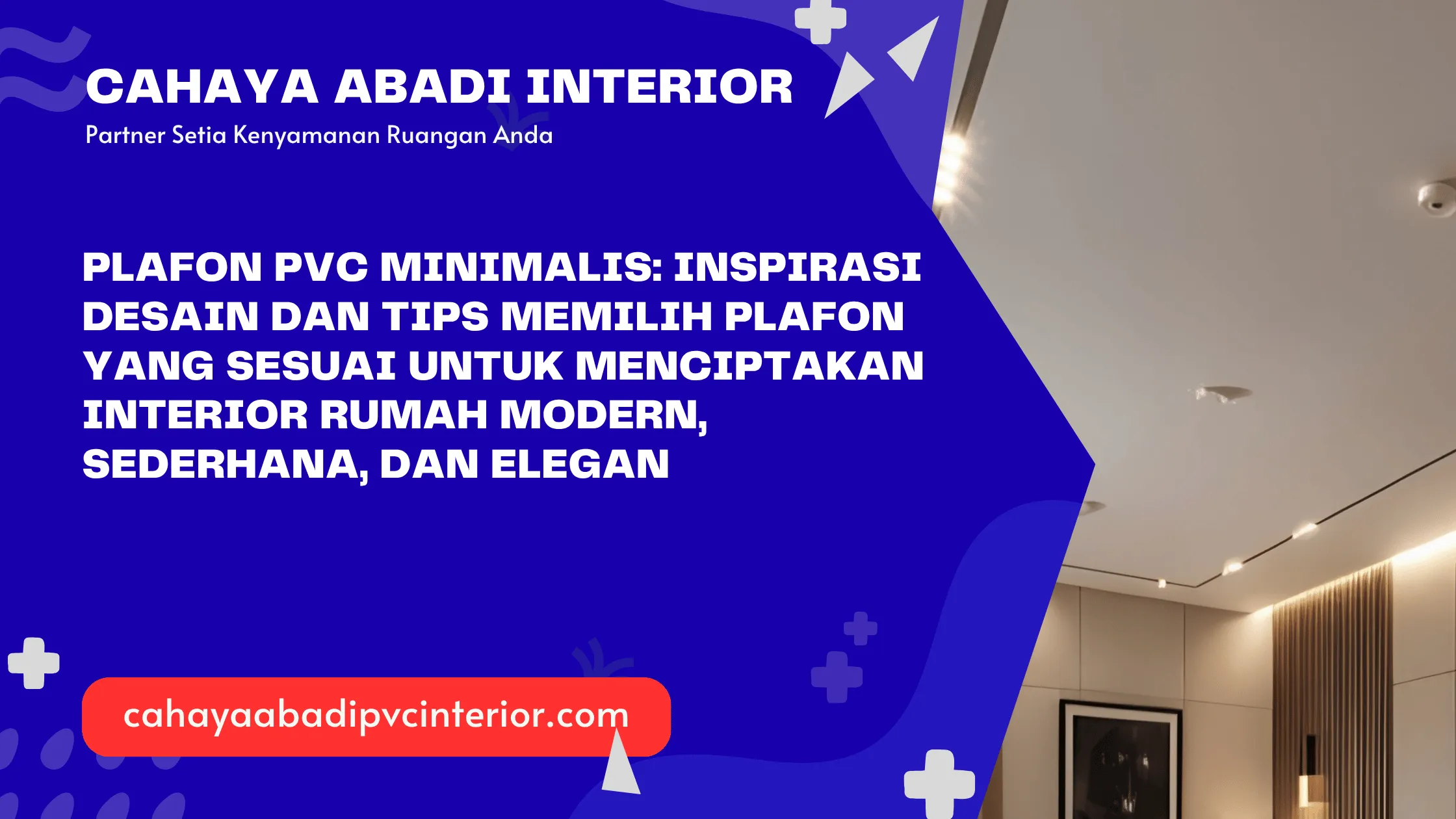 CAHAYA ABADI INTERIOR

Partner Setia Kenyamanan Ruangan Anda

PLAFON PVC MINIMALIS: INSPIRASI DESAIN DAN TIPS MEMILIH PLAFON YANG SESUAI UNTUK MENCIPTAKAN INTERIOR RUMAH MODERN, SEDERHANA, DAN ELEGAN

cahayaabadipvcinterior.com